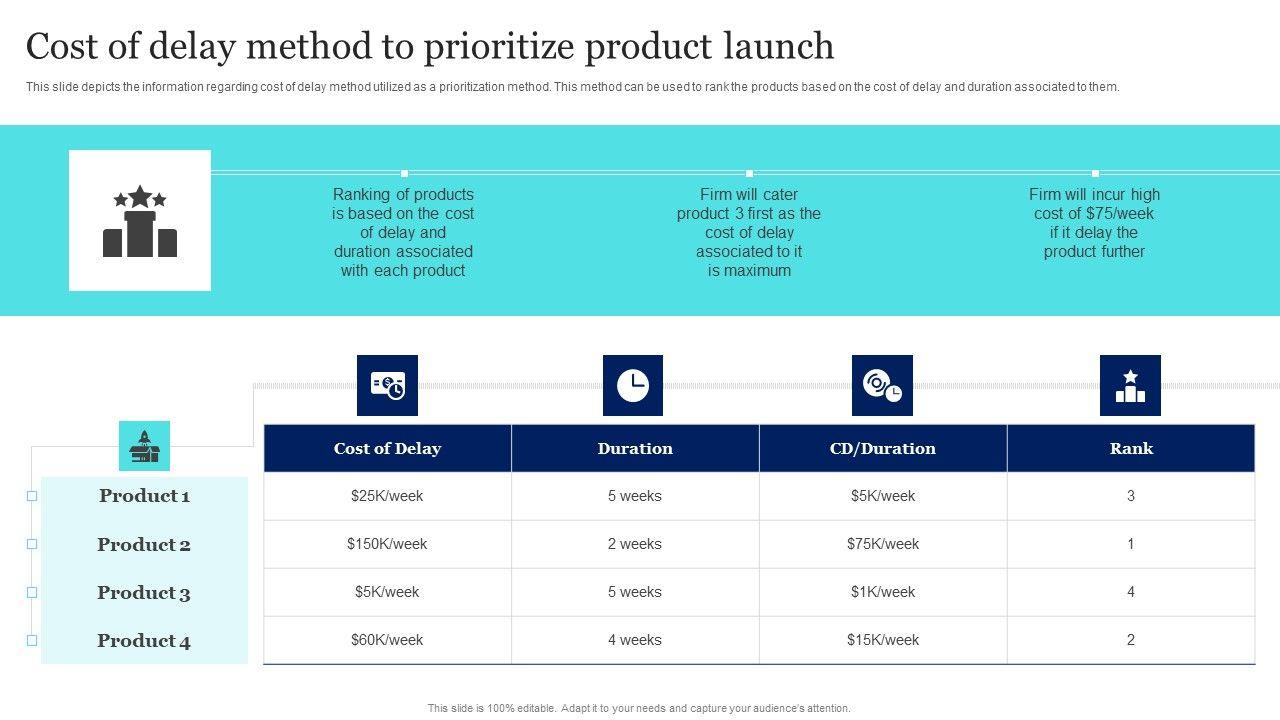 Cost of delay method to prioritize product launch

This slide depicts the information regarding cost of delay method utilized as a prioritization method. This method can be used to rank the products based on the cost of delay and duration associated to them.

Ranking of products is based on the cost of delay and duration associated with each product

Firm will cater product 3 first as the cost of delay associated to it is maximum

Firm will incur high cost of $75/week if it delay the product further

| | Cost of Delay | Duration | CD/Duration | Rank |
|---|---|---|---|---|
| Product 1 | $25K/week | 5 weeks | $5K/week | 3 |
| Product 2 | $150K/week | 2 weeks | $75K/week | 1 |
| Product 3 | $5K/week | 5 weeks | $1K/week | 4 |
| Product 4 | $60K/week | 4 weeks | $15K/week | 2 |

This slide is 100% editable. Adapt it to your needs and capture your audience's attention.